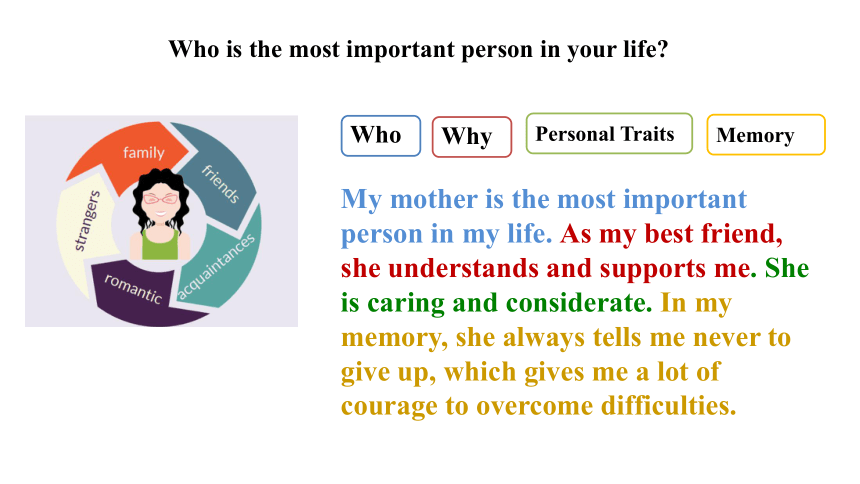 Who is the most important person in your life?

family
friends
acquaintances
romantic
strangers

Who Why Personal Traits Memory

My mother is the most important person in my life. As my best friend, she understands and supports me. She is caring and considerate. In my memory, she always tells me never to give up, which gives me a lot of courage to overcome difficulties.